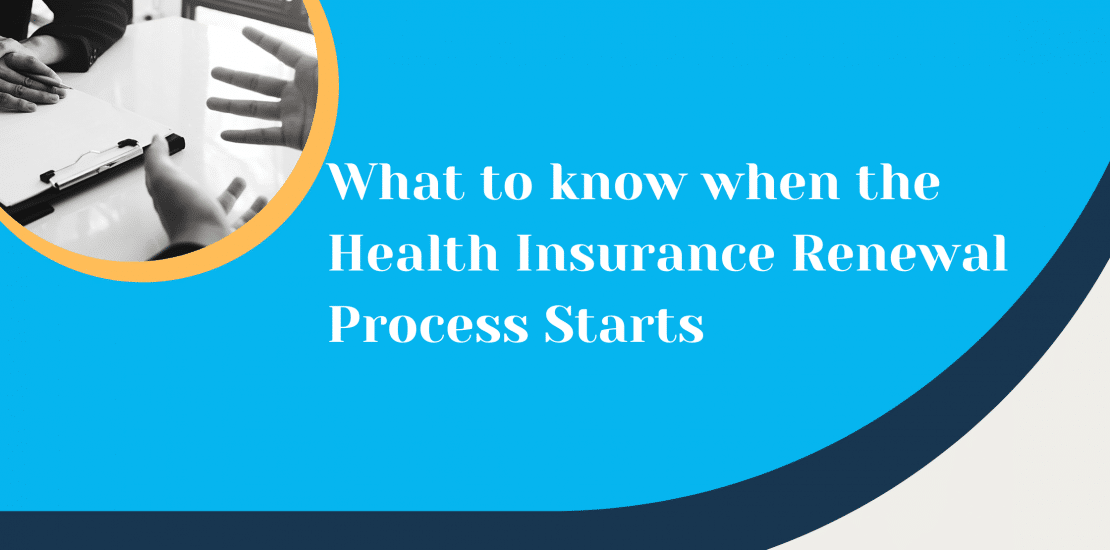 What to know when the Health Insurance Renewal Process Starts